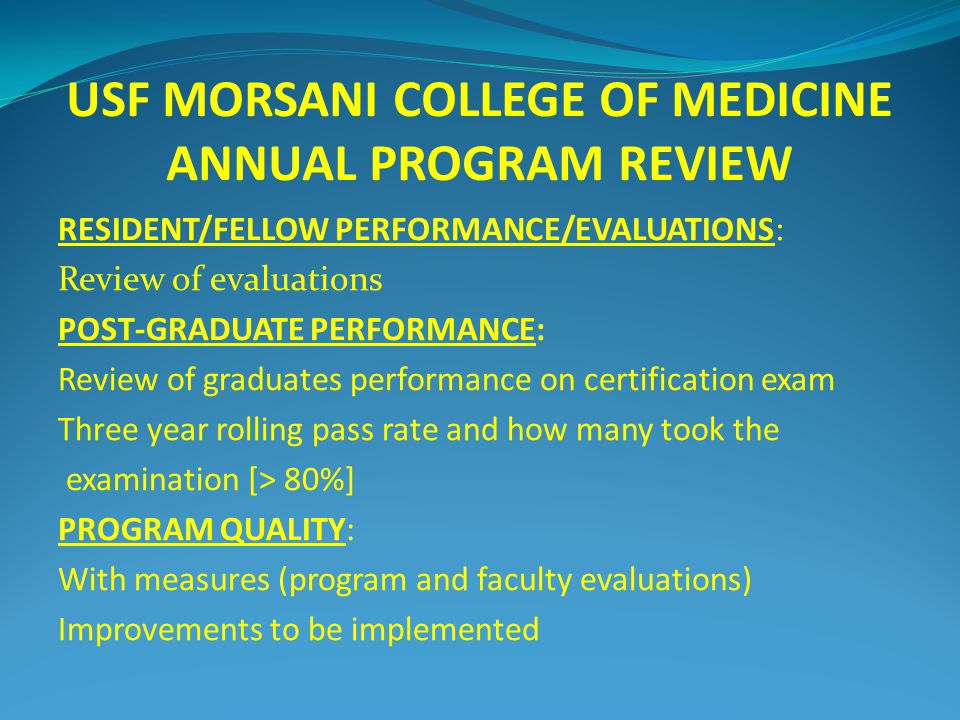 USF MORSANI COLLEGE OF MEDICINE ANNUAL PROGRAM REVIEW

RESIDENT/FELLOW PERFORMANCE/EVALUATIONS:

Review of evaluations

POST-GRADUATE PERFORMANCE:

Review of graduates performance on certification exam

Three year rolling pass rate and how many took the examination [> 80%]

PROGRAM QUALITY:

With measures (program and faculty evaluations)

Improvements to be implemented